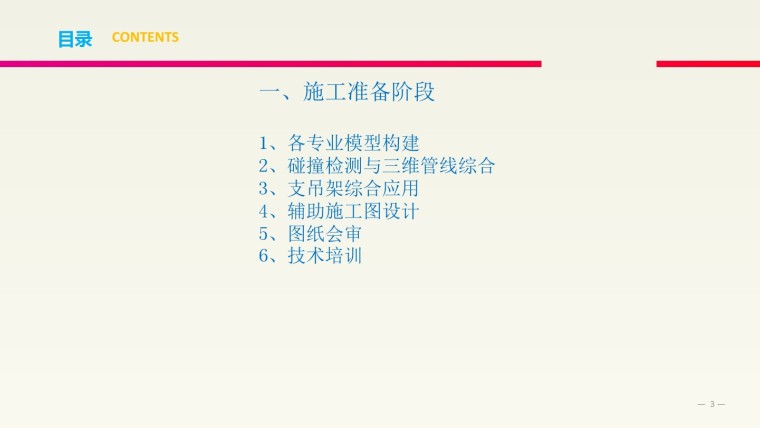 目录 CONTENTS

一、施工准备阶段

1、各专业模型构建
2、碰撞检测与三维管线综合
3、支吊架综合应用
4、辅助施工图设计
5、图纸会审
6、技术培训

— 3 —